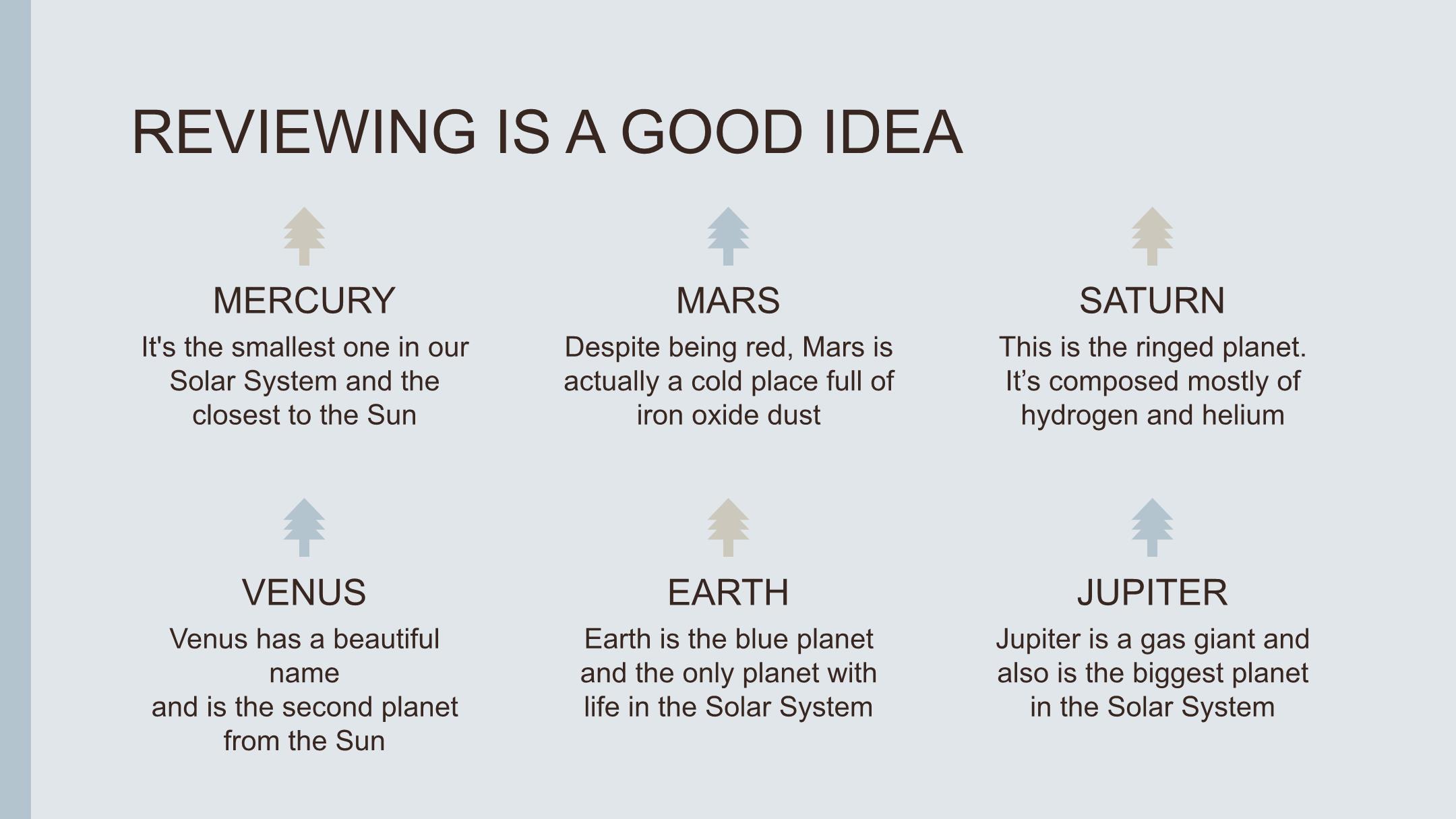 REVIEWING IS A GOOD IDEA

MERCURY

It's the smallest one in our Solar System and the closest to the Sun

MARS

Despite being red, Mars is actually a cold place full of iron oxide dust

SATURN

This is the ringed planet. It’s composed mostly of hydrogen and helium

VENUS

Venus has a beautiful name
and is the second planet from the Sun

EARTH

Earth is the blue planet and the only planet with life in the Solar System

JUPITER

Jupiter is a gas giant and also is the biggest planet in the Solar System